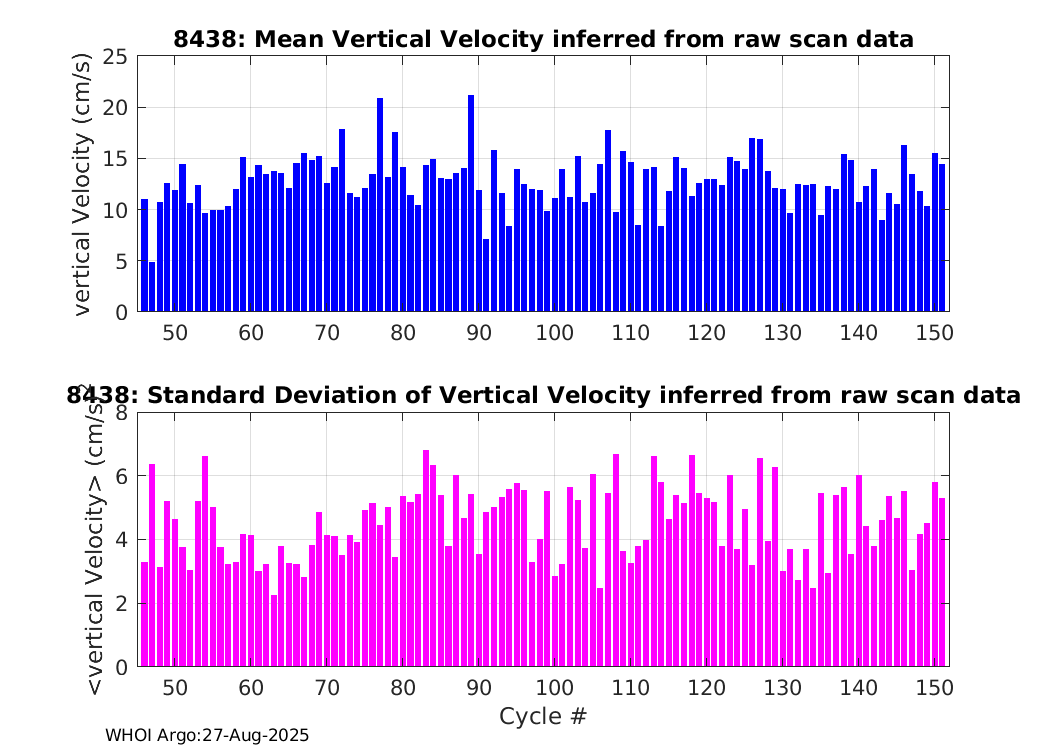 8438: Mean Vertical Velocity inferred from raw scan data

vertical Velocity (cm/s)

25
20
15
10
5
0

50 60 70 80 90 100 110 120 130 140 150

8438: Standard Deviation of Vertical Velocity inferred from raw scan data

<vertical Velocity> (cm/s)

8
6
4
2
0

50 60 70 80 90 100 110 120 130 140 150

Cycle #

WHOI Argo:27-Aug-2025